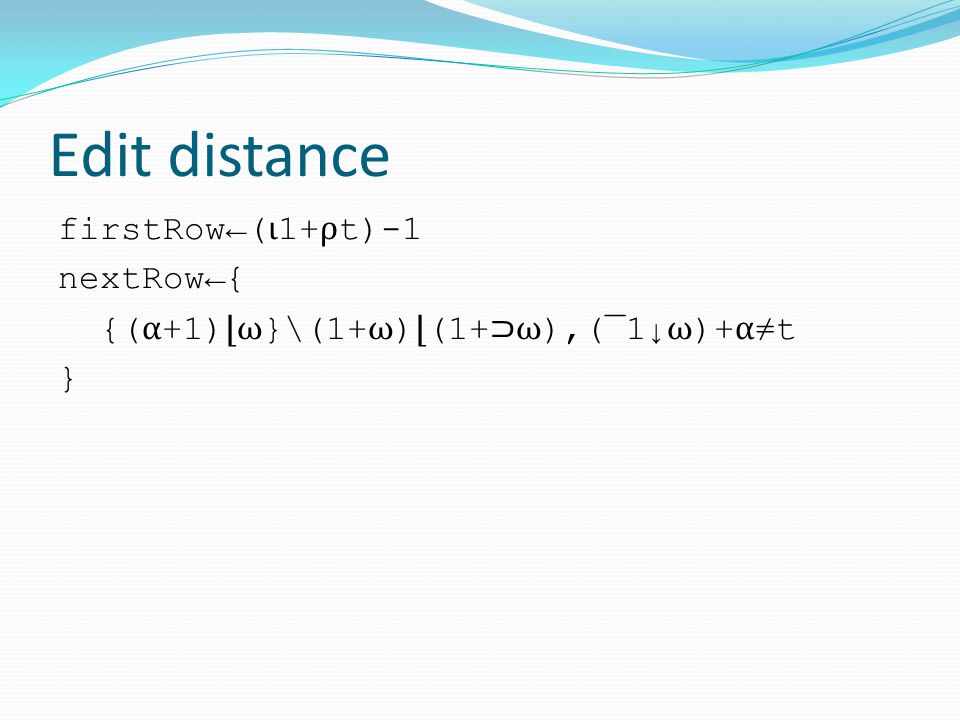 Edit distance

firstRow←(⍳1+⍴t)-1
nextRow←{
{(⍺+1)⌊⍵}\(1+⍵)⌊(1+⊃⍵),(¯1↓⍵)+⍺≠t
}